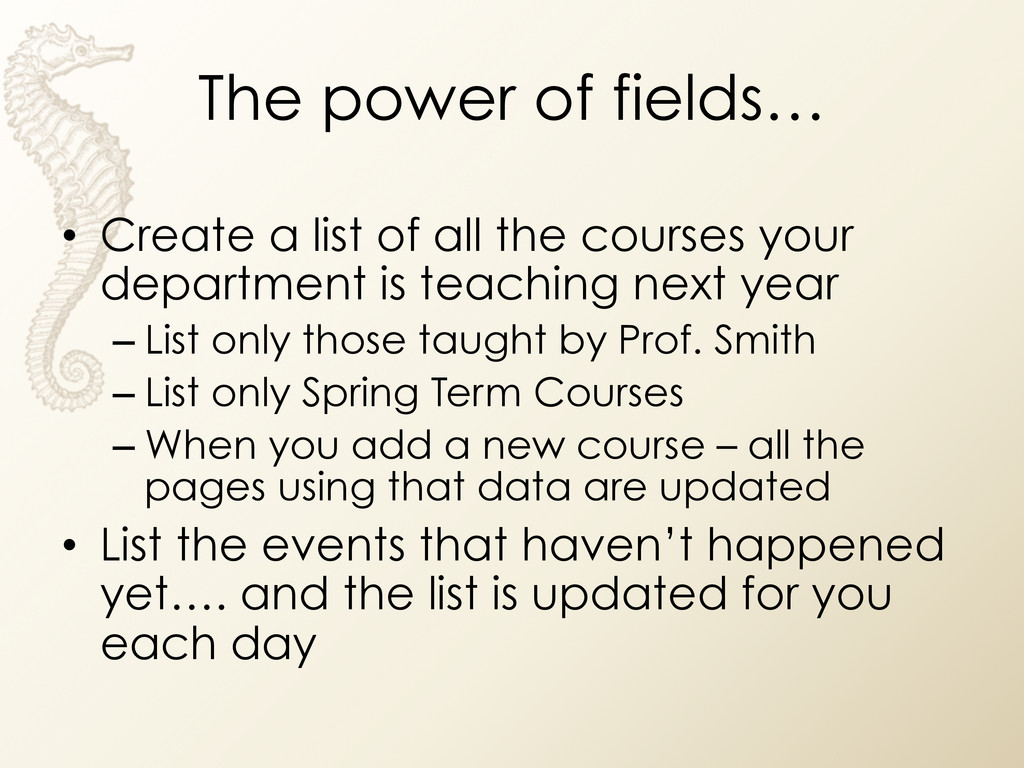 The power of fields…

• Create a list of all the courses your department is teaching next year
– List only those taught by Prof. Smith
– List only Spring Term Courses
– When you add a new course – all the pages using that data are updated
• List the events that haven’t happened yet…. and the list is updated for you each day